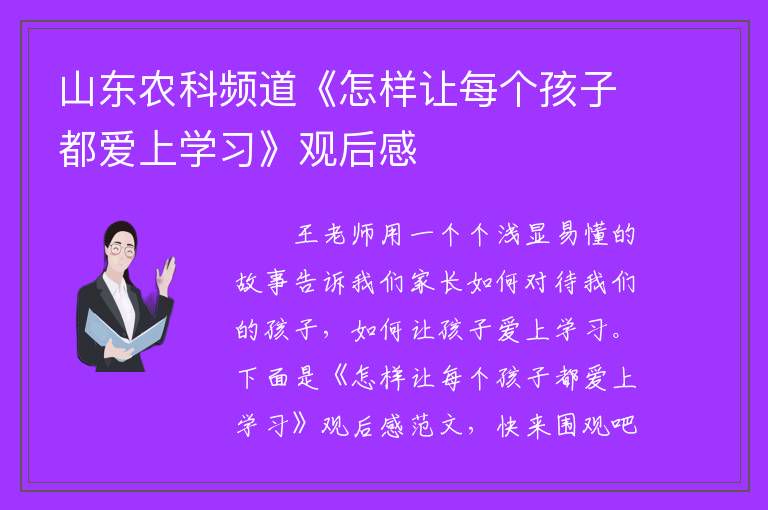 山东农科频道《怎样让每个孩子都爱上学习》观后感

王老师用一个个浅显易懂的故事告诉我们家长如何对待我们的孩子，如何让孩子爱上学习。下面是《怎样让每个孩子都爱上学习》观后感范文，快来围观吧